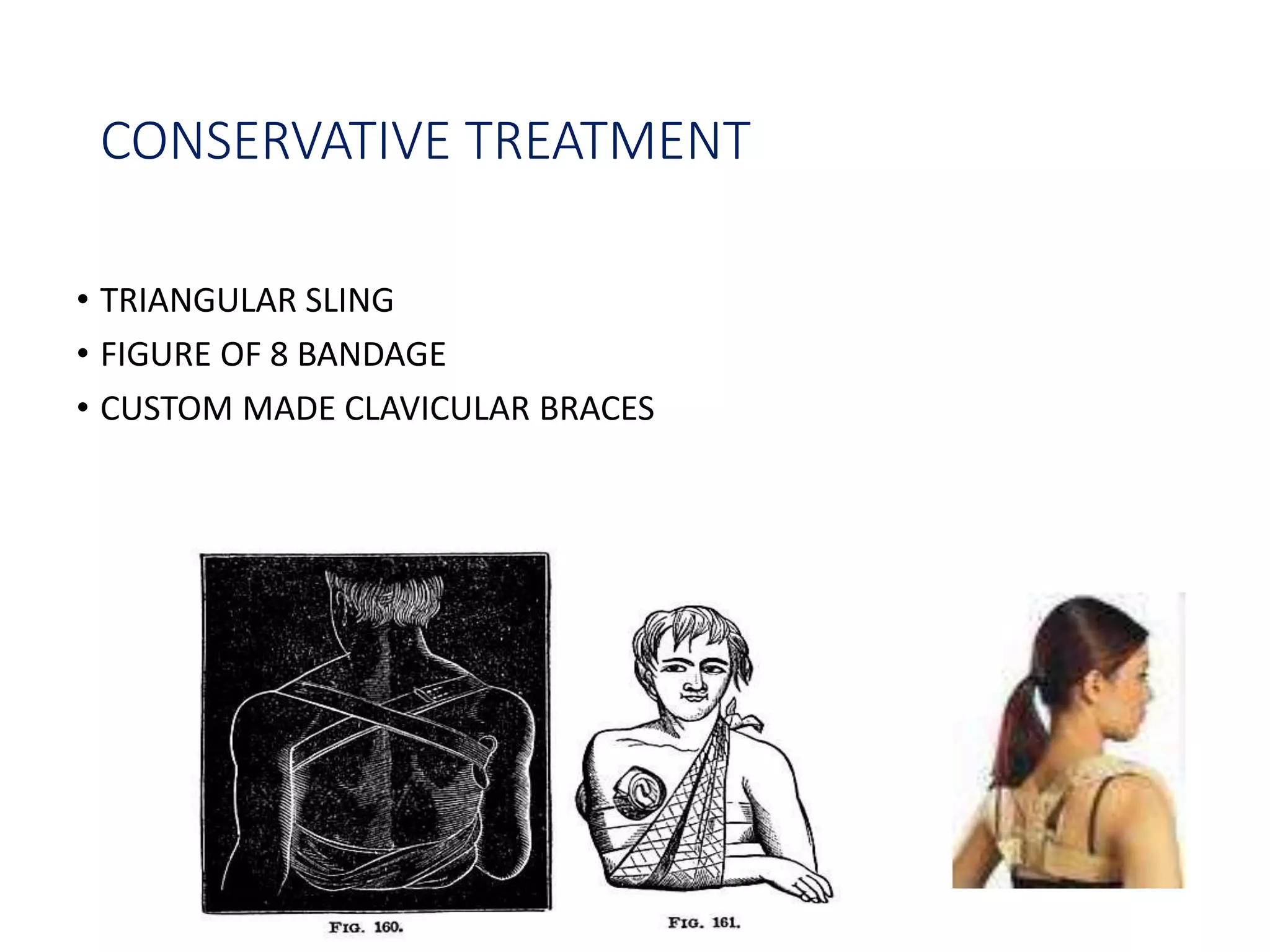 CONSERVATIVE TREATMENT

• TRIANGULAR SLING
• FIGURE OF 8 BANDAGE
• CUSTOM MADE CLAVICULAR BRACES

FIG. 160.

FIG. 161.